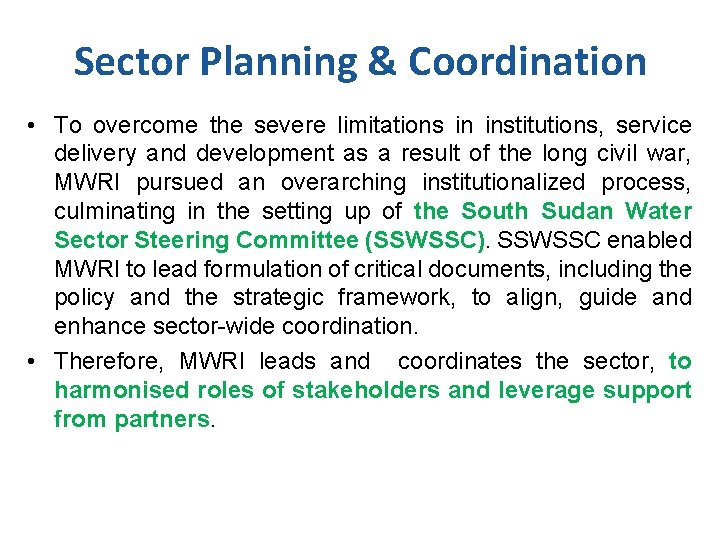 Sector Planning & Coordination

• To overcome the severe limitations in institutions, service delivery and development as a result of the long civil war, MWRI pursued an overarching institutionalized process, culminating in the setting up of the South Sudan Water Sector Steering Committee (SSWSSC). SSWSSC enabled MWRI to lead formulation of critical documents, including the policy and the strategic framework, to align, guide and enhance sector-wide coordination.

• Therefore, MWRI leads and coordinates the sector, to harmonised roles of stakeholders and leverage support from partners.